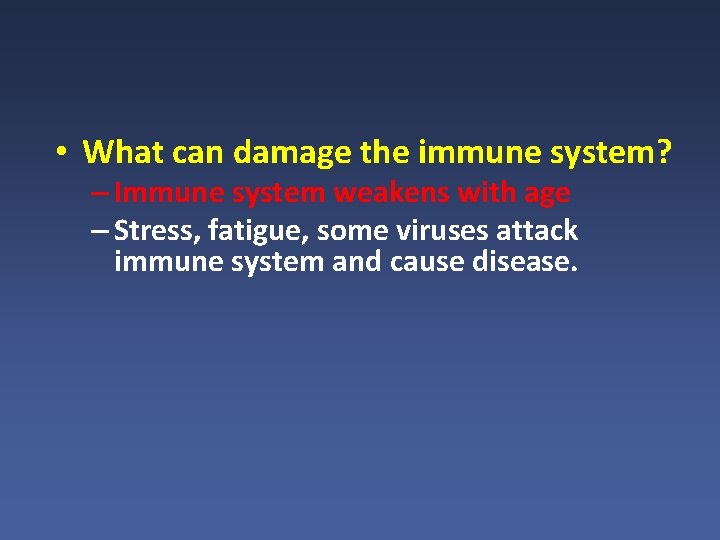 • What can damage the immune system?
– Immune system weakens with age
– Stress, fatigue, some viruses attack immune system and cause disease.